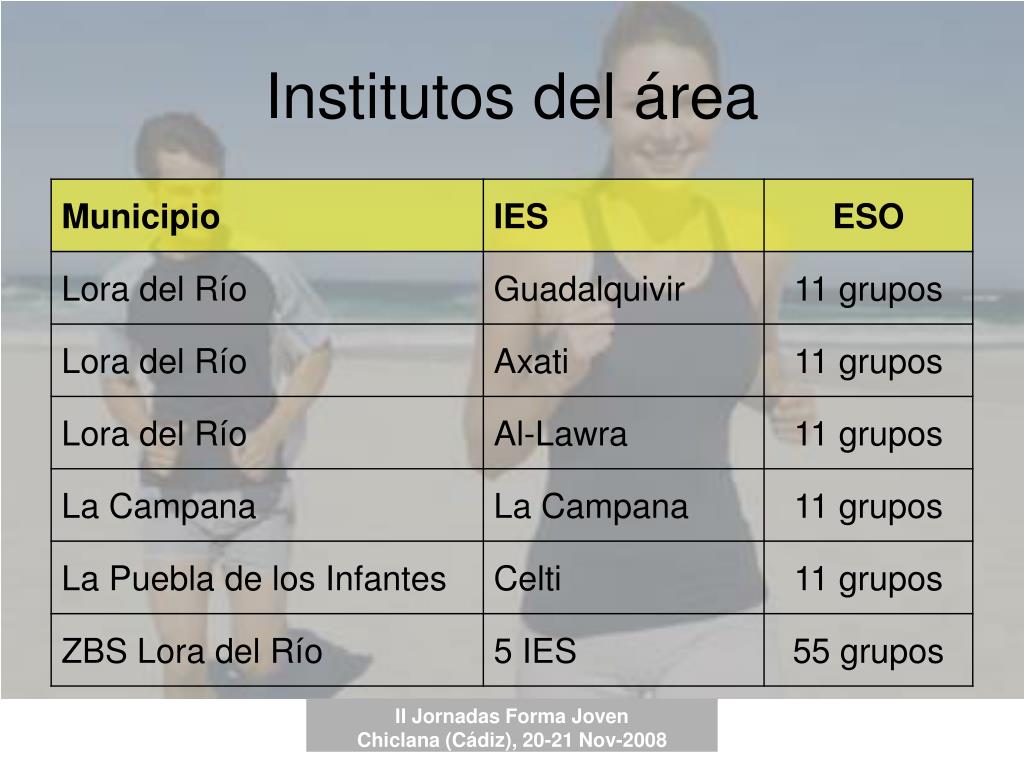 Institutos del área

| Municipio | IES | ESO |
|---|---|---|
| Lora del Río | Guadalquivir | 11 grupos |
| Lora del Río | Axati | 11 grupos |
| Lora del Río | Al-Lawra | 11 grupos |
| La Campana | La Campana | 11 grupos |
| La Puebla de los Infantes | Celti | 11 grupos |
| ZBS Lora del Río | 5 IES | 55 grupos |

II Jornadas Forma Joven
Chiclana (Cádiz), 20-21 Nov-2008